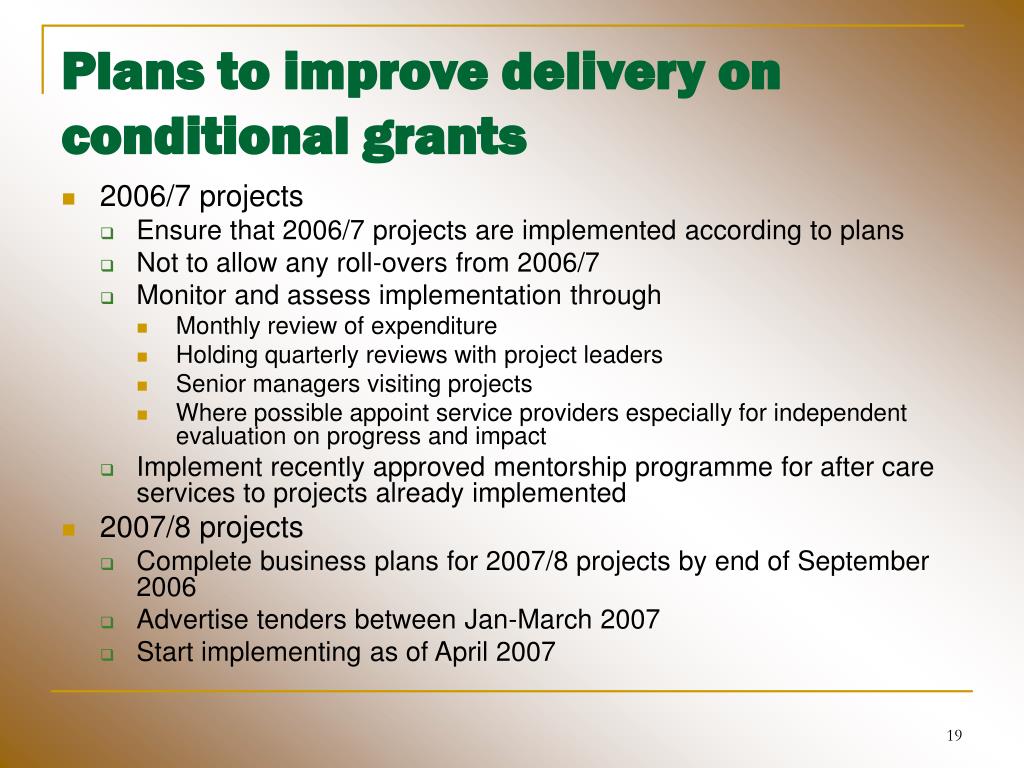 Plans to improve delivery on conditional grants

2006/7 projects

Ensure that 2006/7 projects are implemented according to plans

Not to allow any roll-overs from 2006/7

Monitor and assess implementation through

Monthly review of expenditure

Holding quarterly reviews with project leaders

Senior managers visiting projects

Where possible appoint service providers especially for independent evaluation on progress and impact

Implement recently approved mentorship programme for after care services to projects already implemented

2007/8 projects

Complete business plans for 2007/8 projects by end of September 2006

Advertise tenders between Jan-March 2007

Start implementing as of April 2007

19